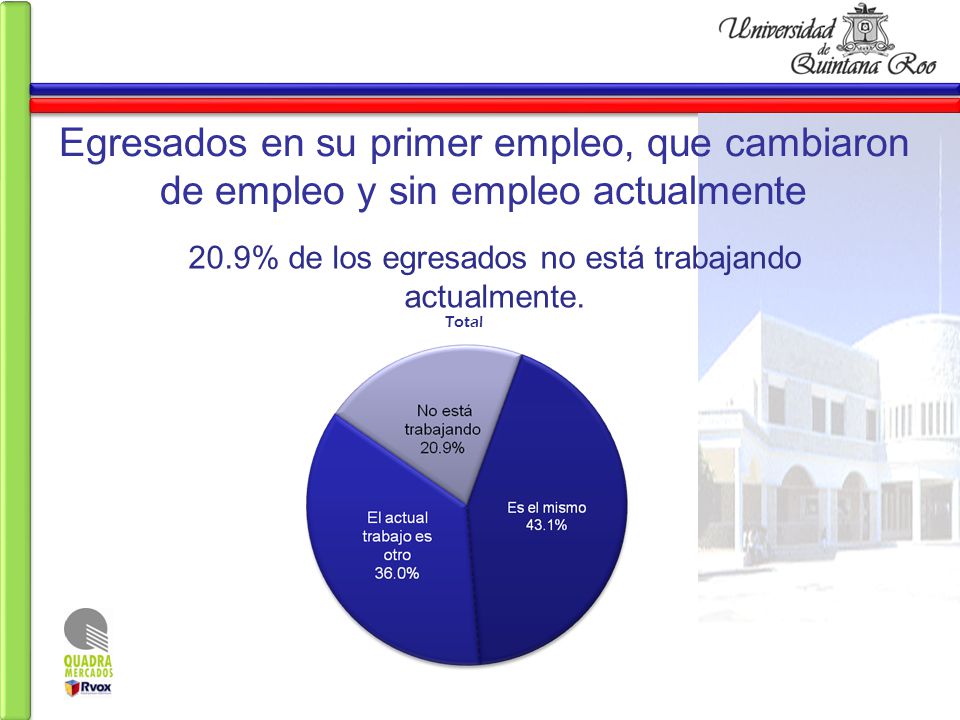 Universidad de Quintana Roo

Egresados en su primer empleo, que cambiaron de empleo y sin empleo actualmente

20.9% de los egresados no está trabajando actualmente.

Total

No está trabajando 20.9%

Es el mismo 43.1%

El actual trabajo es otro 36.0%

QUADRA MERCADOS
Rvox